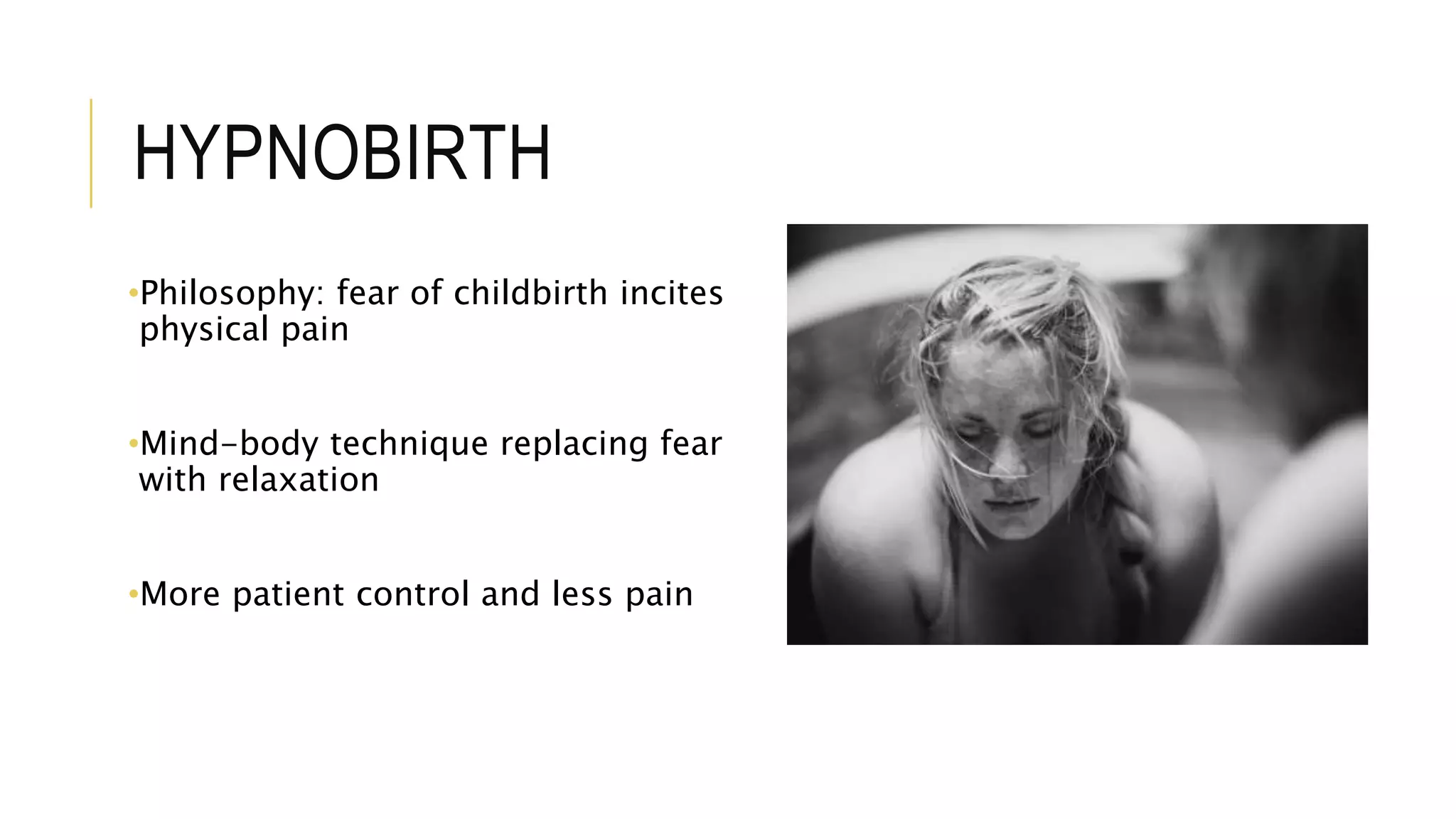 HYPNOBIRTH

•Philosophy: fear of childbirth incites physical pain

•Mind-body technique replacing fear with relaxation

•More patient control and less pain